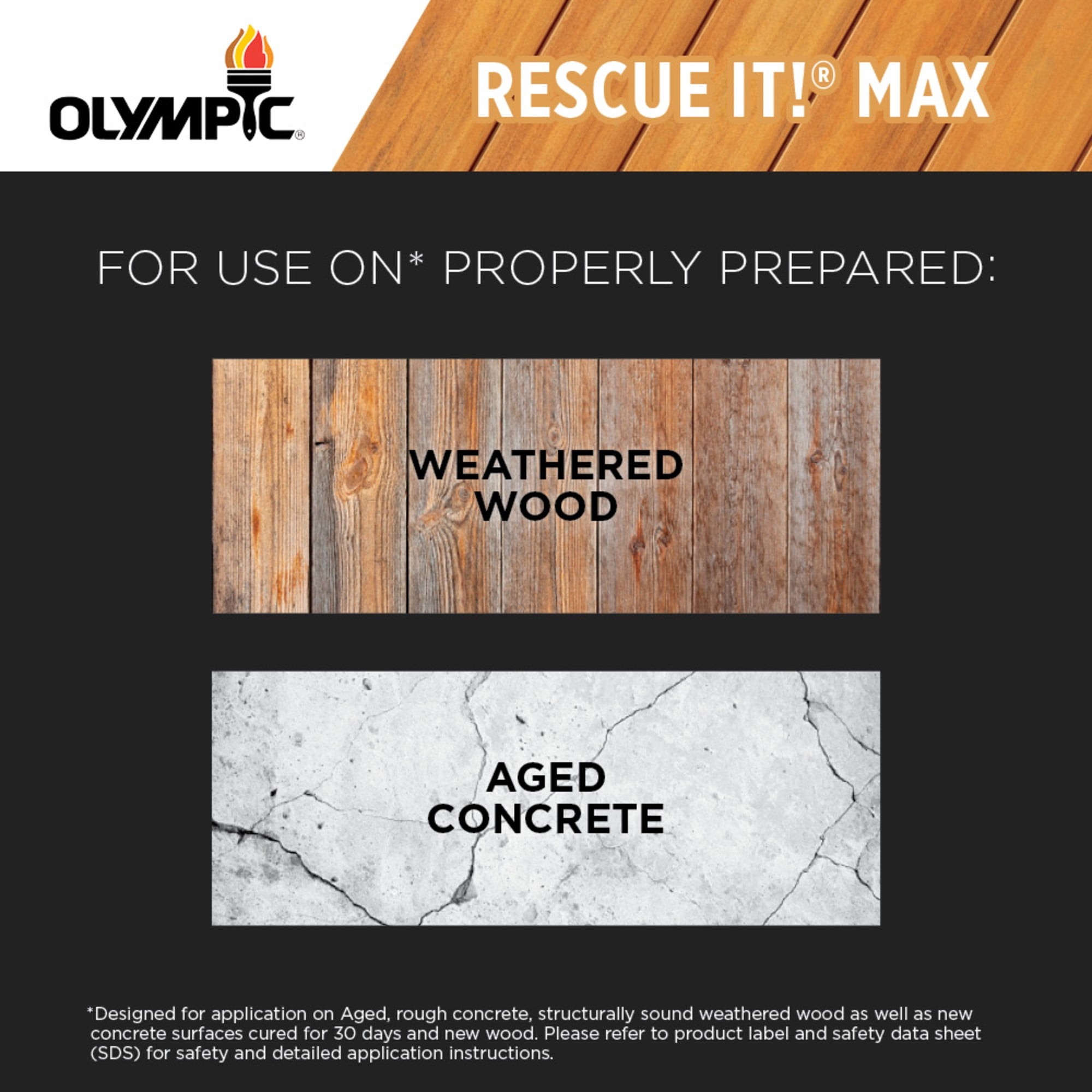 OLYMPIC®

RESCUE IT!® MAX

FOR USE ON* PROPERLY PREPARED:

WEATHERED WOOD

AGED CONCRETE

*Designed for application on Aged, rough concrete, structurally sound weathered wood as well as new concrete surfaces cured for 30 days and new wood. Please refer to product label and safety data sheet (SDS) for safety and detailed application instructions.